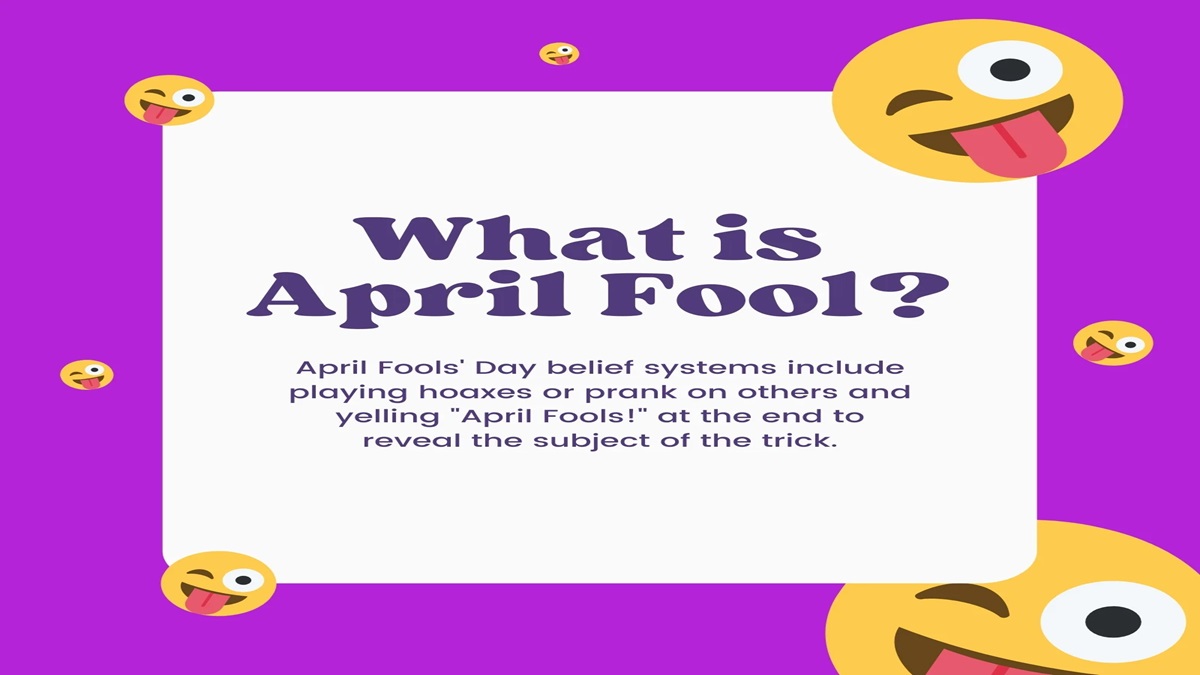 What is April Fool?

April Fools' Day belief systems include playing hoaxes or prank on others and yelling "April Fools!" at the end to reveal the subject of the trick.